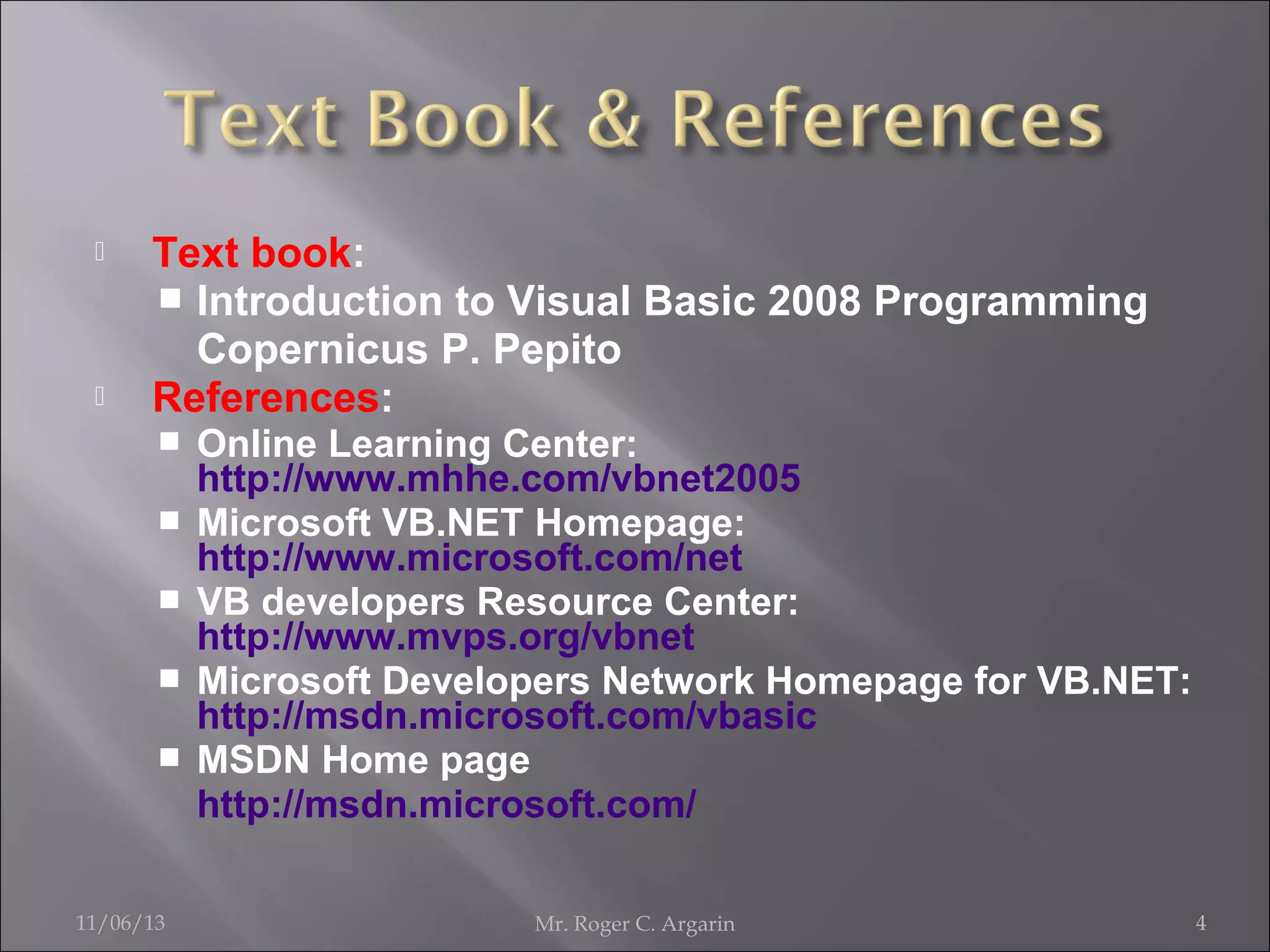 Text Book & References

Text book:
Introduction to Visual Basic 2008 Programming Copernicus P. Pepito

References:
Online Learning Center: http://www.mhhe.com/vbnet2005
Microsoft VB.NET Homepage: http://www.microsoft.com/net
VB developers Resource Center: http://www.mvps.org/vbnet
Microsoft Developers Network Homepage for VB.NET: http://msdn.microsoft.com/vbasic
MSDN Home page
http://msdn.microsoft.com/

11/06/13
Mr. Roger C. Argarin
4